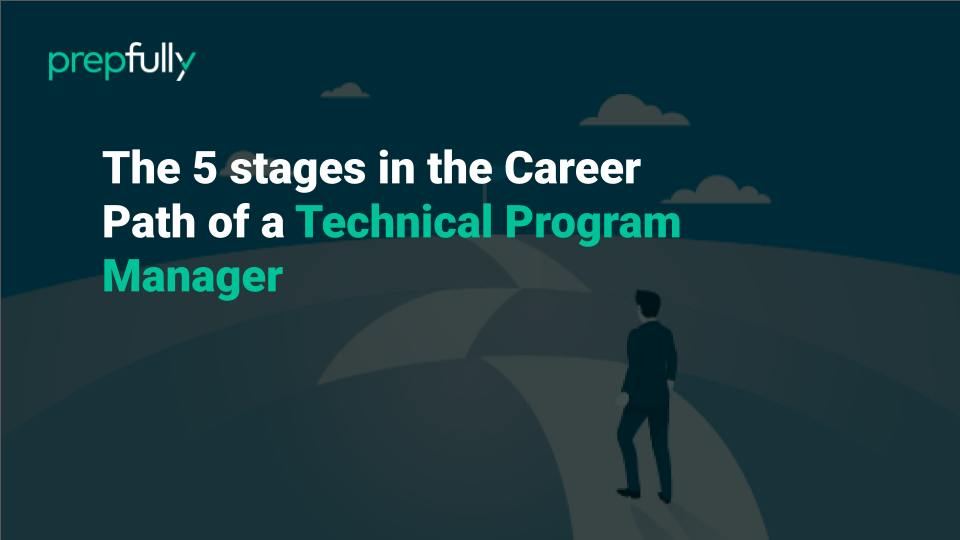 prepfully

The 5 stages in the Career Path of a Technical Program Manager